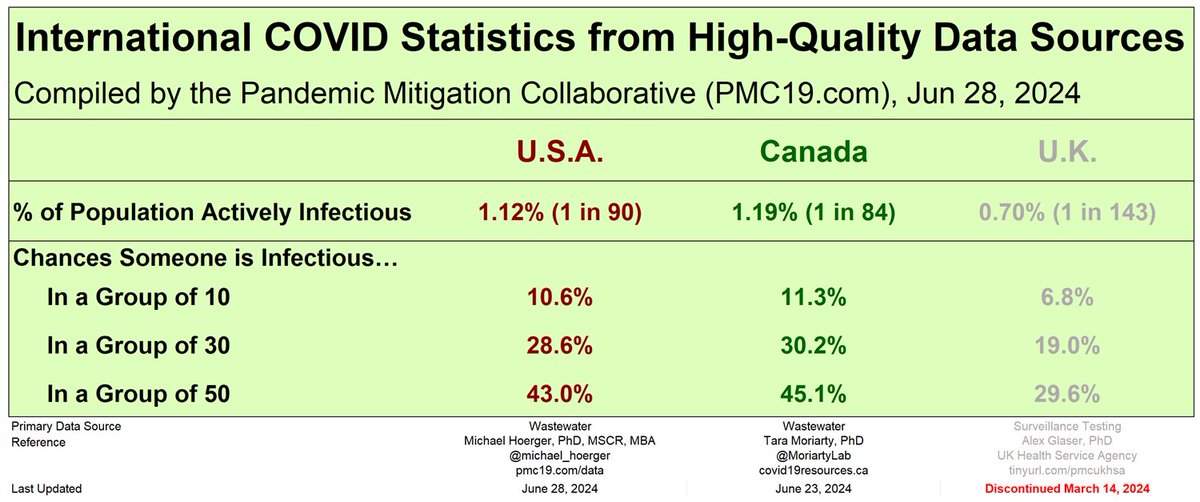 International COVID Statistics from High-Quality Data Sources

Compiled by the Pandemic Mitigation Collaborative (PMC19.com), Jun 28, 2024

| | U.S.A. | Canada | U.K. |
|---|---|---|---|
| % of Population Actively Infectious | 1.12% (1 in 90) | 1.19% (1 in 84) | 0.70% (1 in 143) |
| Chances Someone is Infectious… | | | |
| In a Group of 10 | 10.6% | 11.3% | 6.8% |
| In a Group of 30 | 28.6% | 30.2% | 19.0% |
| In a Group of 50 | 43.0% | 45.1% | 29.6% |
| Primary Data Source | Wastewater | Wastewater | Surveillance Testing |
| Reference | Michael Hoerger, PhD, MSCR, MBA @michael_hoerger pmc19.com/data | Tara Moriarty, PhD @MoriartyLab covid19resources.ca | Alex Glaser, PhD UK Health Service Agency tinyurl.com/pmcukhsa |
| Last Updated | June 28, 2024 | June 23, 2024 | Discontinued March 14, 2024 |